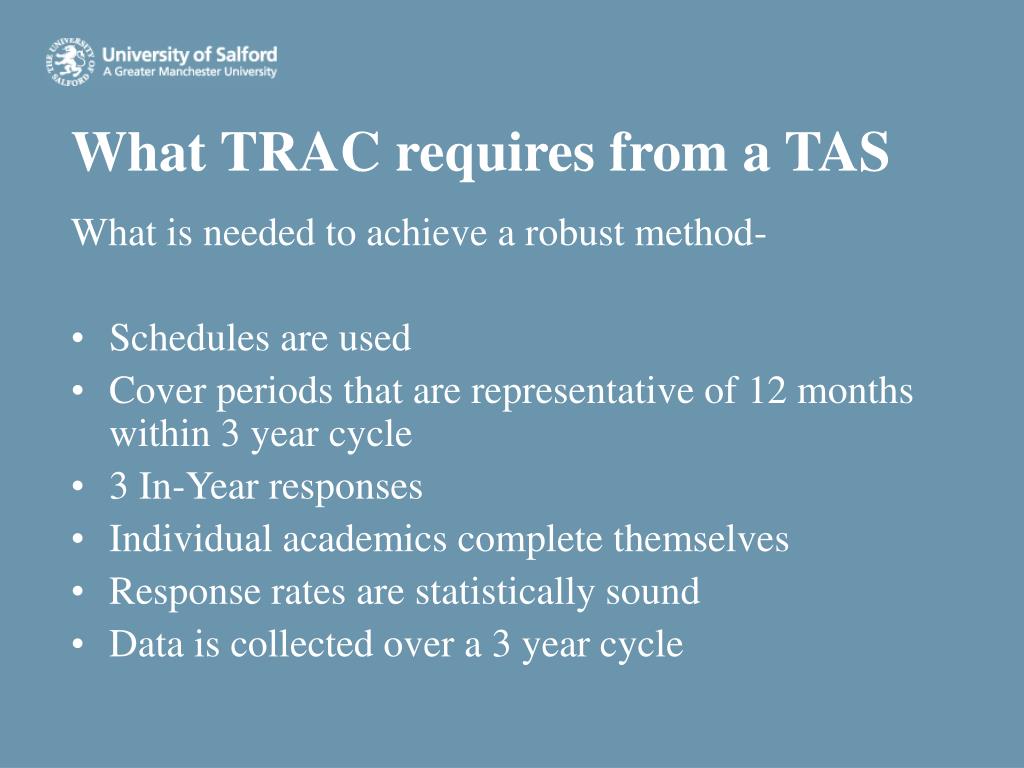 THE UNIVERSITY OF SALFORD
University of Salford
A Greater Manchester University

What TRAC requires from a TAS

What is needed to achieve a robust method-

• Schedules are used
• Cover periods that are representative of 12 months within 3 year cycle
• 3 In-Year responses
• Individual academics complete themselves
• Response rates are statistically sound
• Data is collected over a 3 year cycle